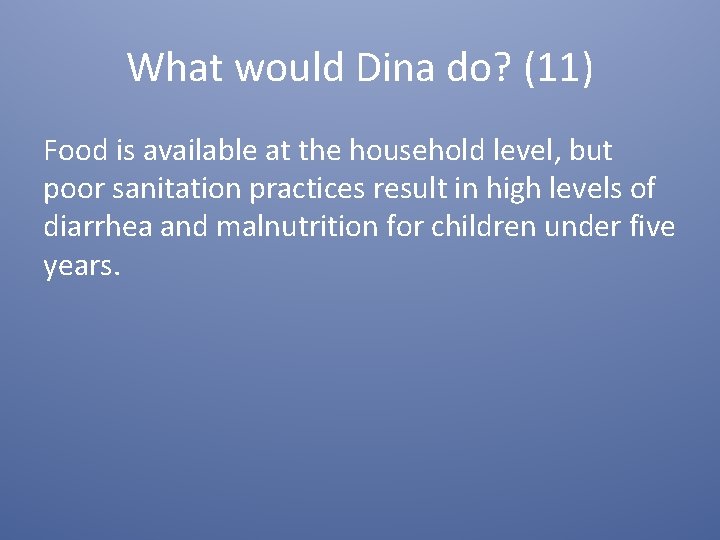 What would Dina do? (11)

Food is available at the household level, but poor sanitation practices result in high levels of diarrhea and malnutrition for children under five years.